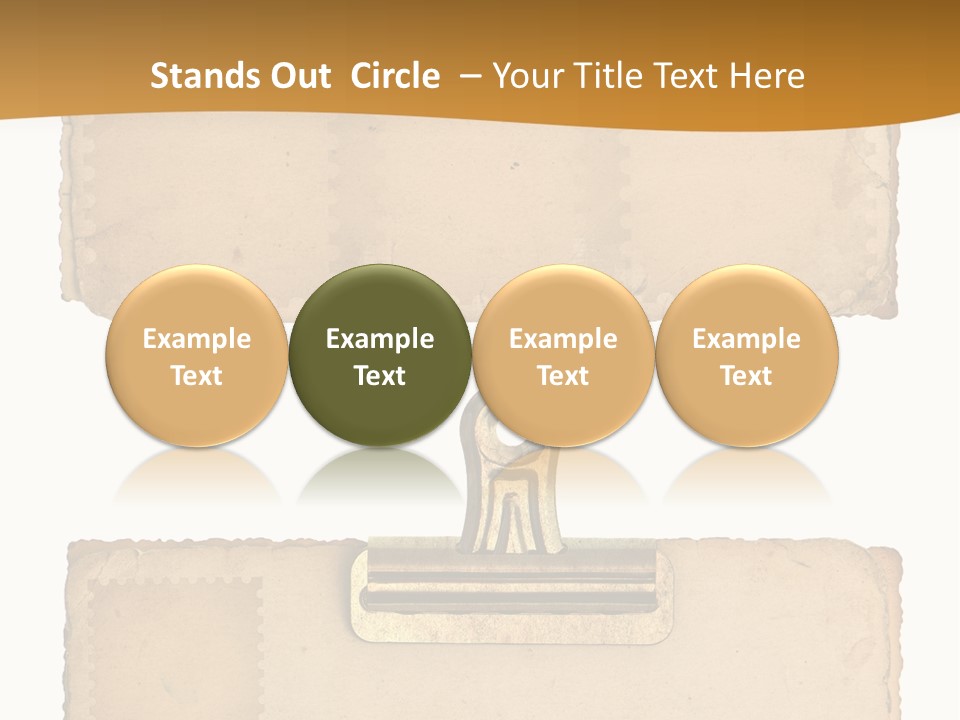 Stands Out Circle – Your Title Text Here

Example Text

Example Text

Example Text

Example Text